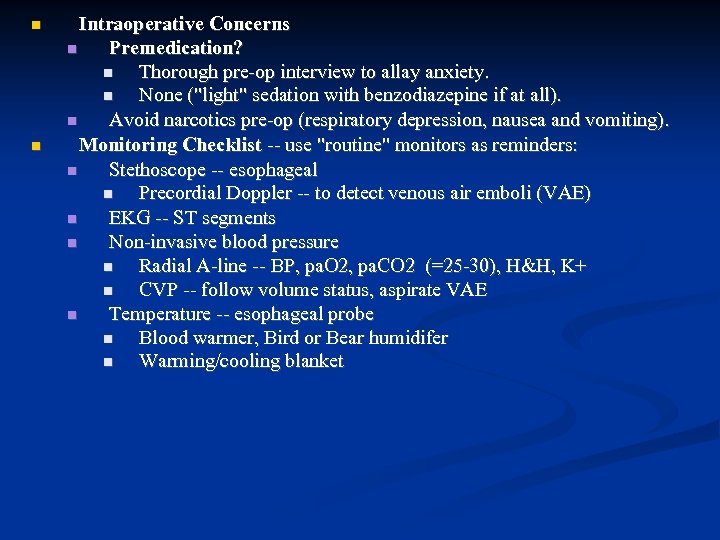 Intraoperative Concerns

Premedication?

Thorough pre-op interview to allay anxiety.

None ("light" sedation with benzodiazepine if at all).

Avoid narcotics pre-op (respiratory depression, nausea and vomiting).

Monitoring Checklist -- use "routine" monitors as reminders:

Stethoscope -- esophageal

Precordial Doppler -- to detect venous air emboli (VAE)

EKG -- ST segments

Non-invasive blood pressure

Radial A-line -- BP, paO2, paCO2 (=25-30), H&H, K+

CVP -- follow volume status, aspirate VAE

Temperature -- esophageal probe

Blood warmer, Bird or Bear humidifer

Warming/cooling blanket